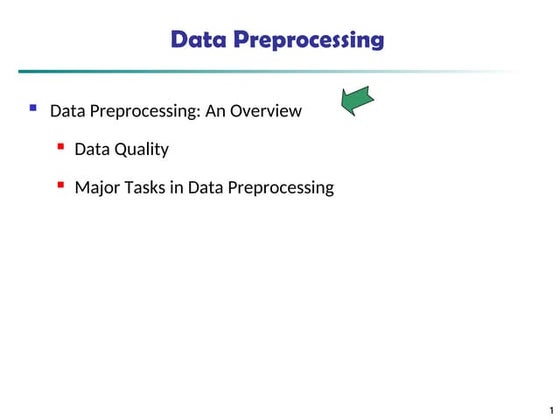 Data Preprocessing

Data Preprocessing: An Overview

Data Quality

Major Tasks in Data Preprocessing

1